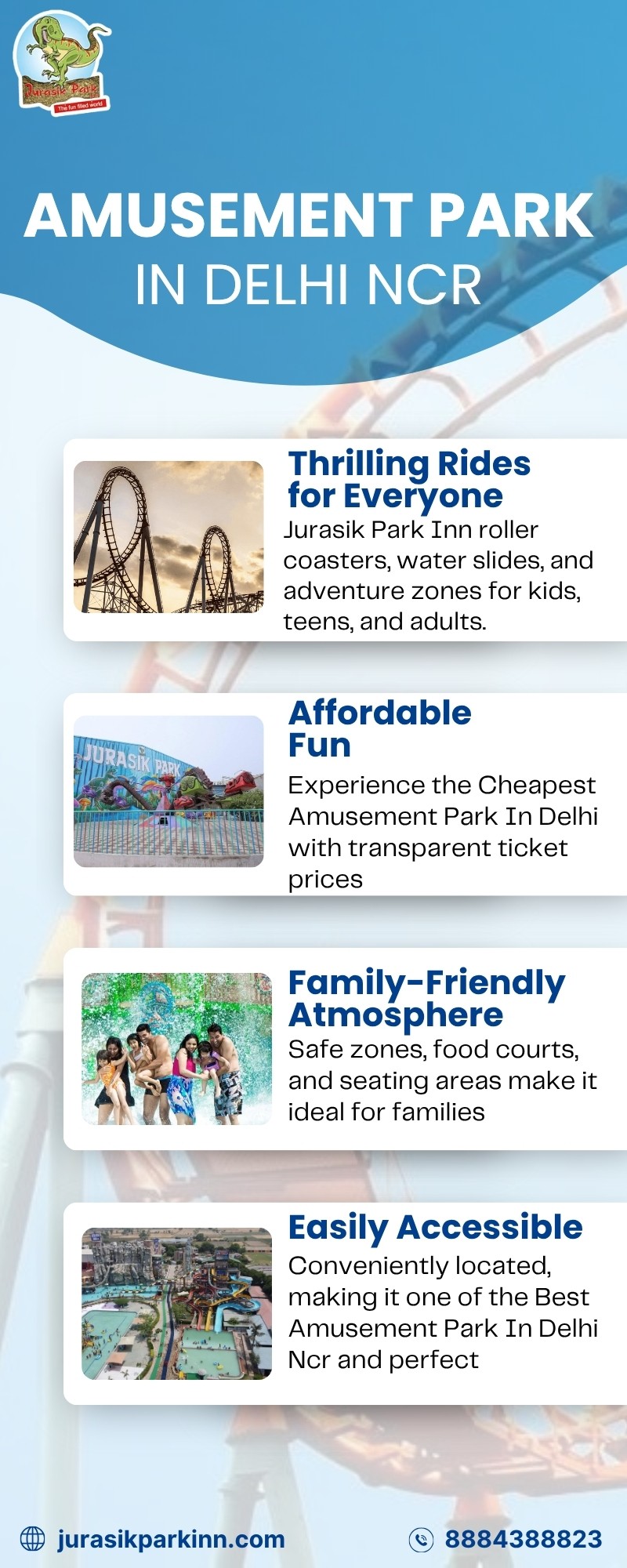 Jurasik Park
The fun filled world

AMUSEMENT PARK
IN DELHI NCR

Thrilling Rides for Everyone
Jurasik Park Inn roller coasters, water slides, and adventure zones for kids, teens, and adults.

JURASIK PARK

Affordable Fun
Experience the Cheapest Amusement Park In Delhi with transparent ticket prices

Family-Friendly Atmosphere
Safe zones, food courts, and seating areas make it ideal for families

Easily Accessible
Conveniently located, making it one of the Best Amusement Park In Delhi Ncr and perfect

jurasikparkinn.com
8884388823